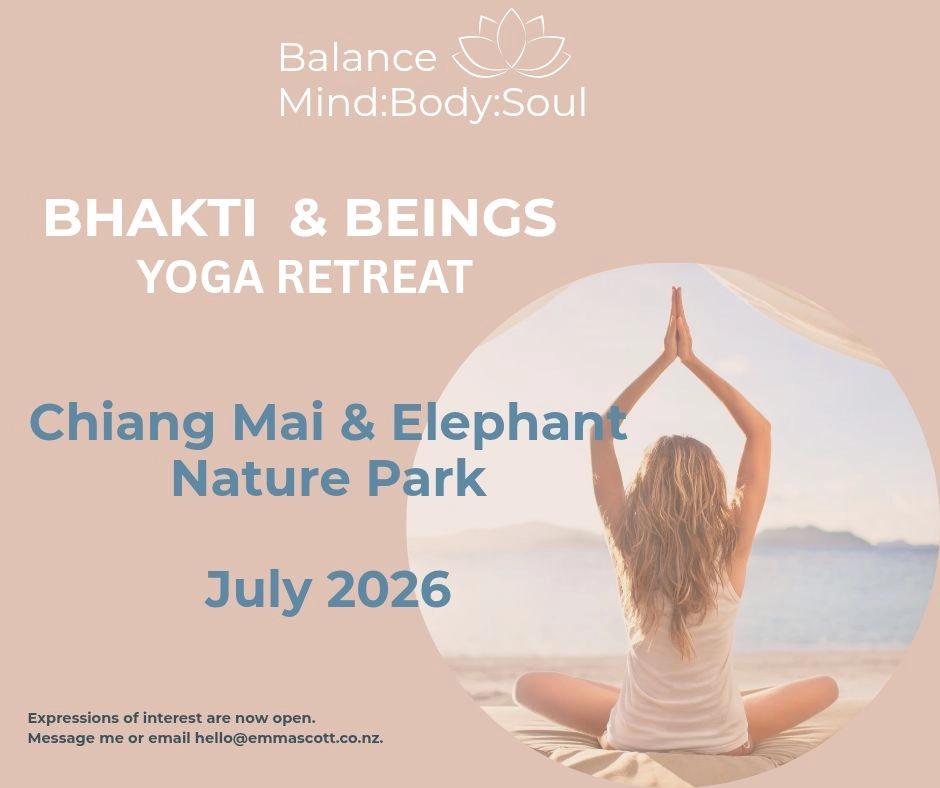 Balance
Mind:Body:Soul

BHAKTI & BEINGS
YOGA RETREAT

Chiang Mai & Elephant Nature Park

July 2026

Expressions of interest are now open.
Message me or email hello@emmascott.co.nz.